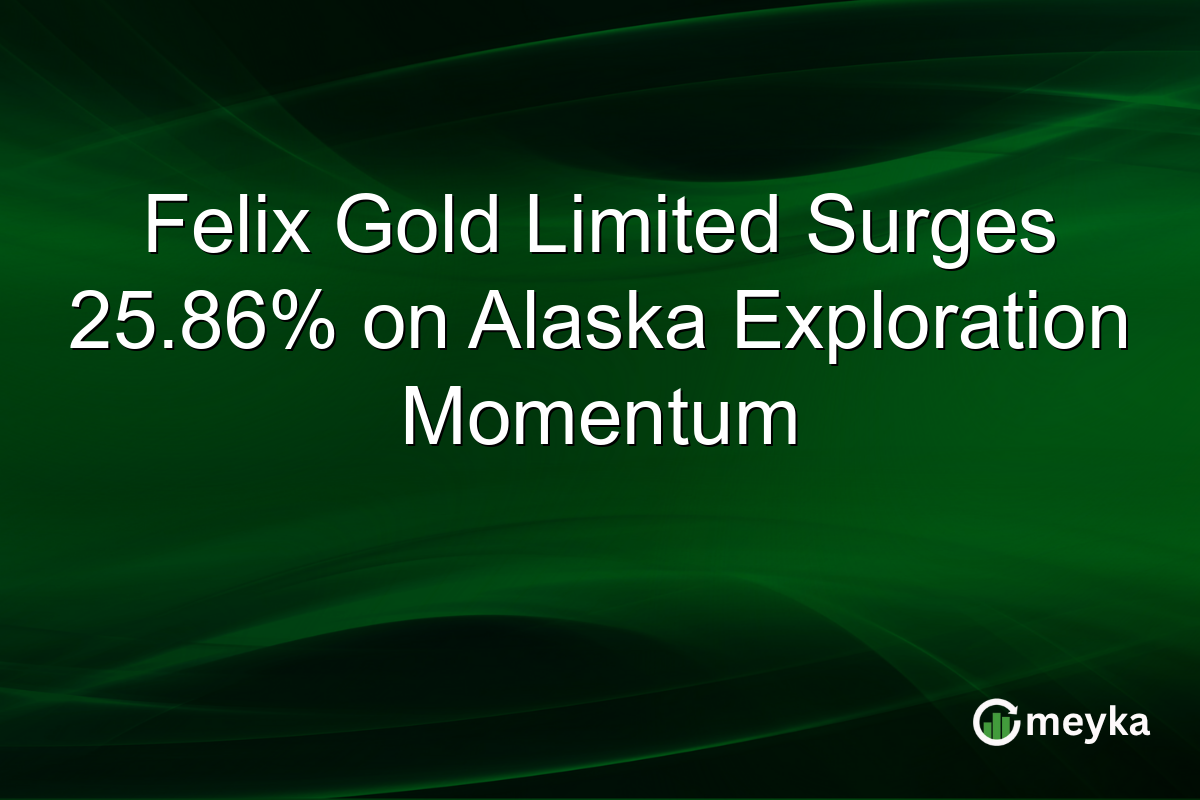 Felix Gold Limited Surges 25.86% on Alaska Exploration Momentum

meyka